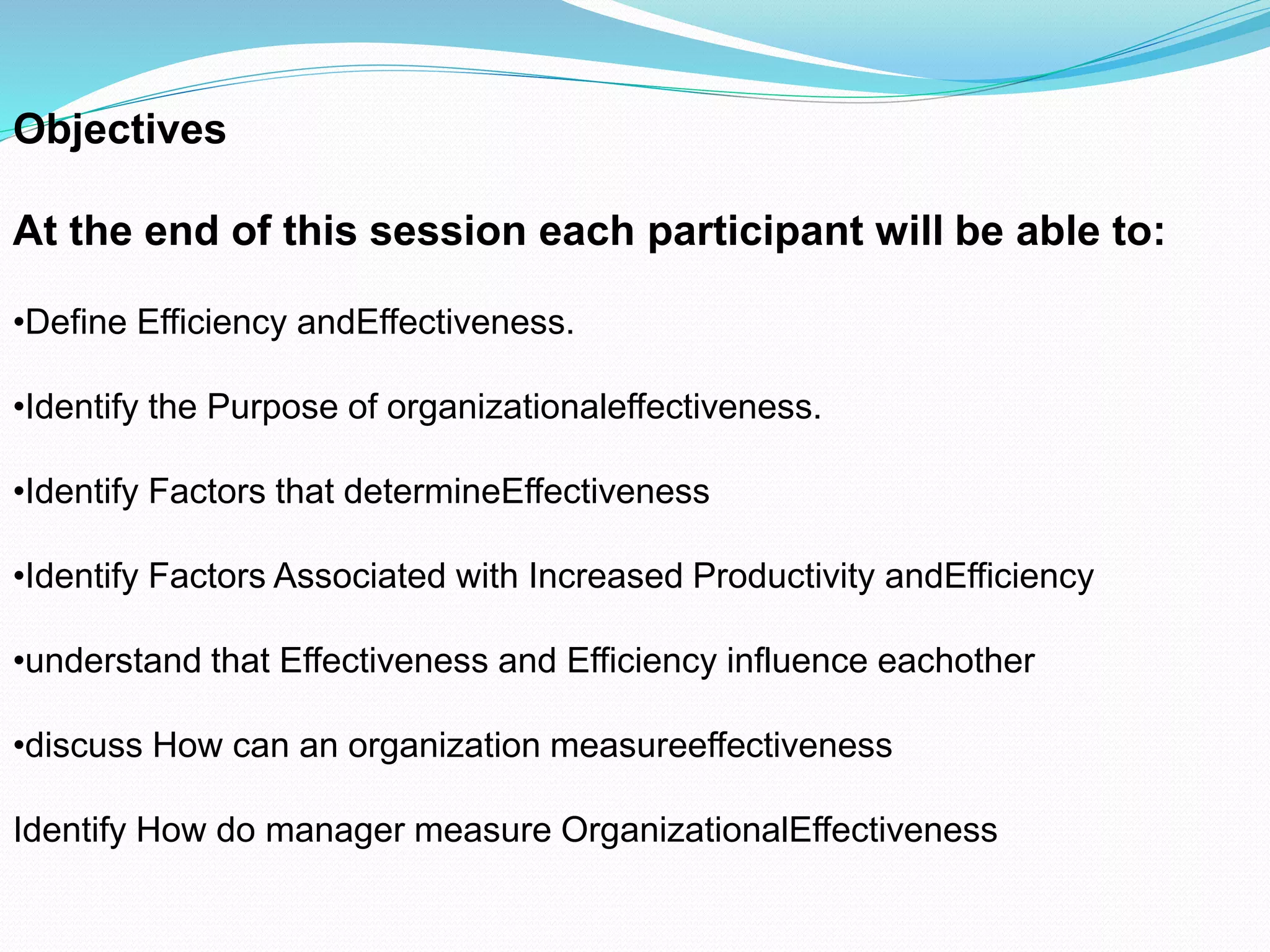 Objectives

At the end of this session each participant will be able to:

•Define Efficiency andEffectiveness.

•Identify the Purpose of organizationaleffectiveness.

•Identify Factors that determineEffectiveness

•Identify Factors Associated with Increased Productivity andEfficiency

•understand that Effectiveness and Efficiency influence eachother

•discuss How can an organization measureeffectiveness

Identify How do manager measure OrganizationalEffectiveness